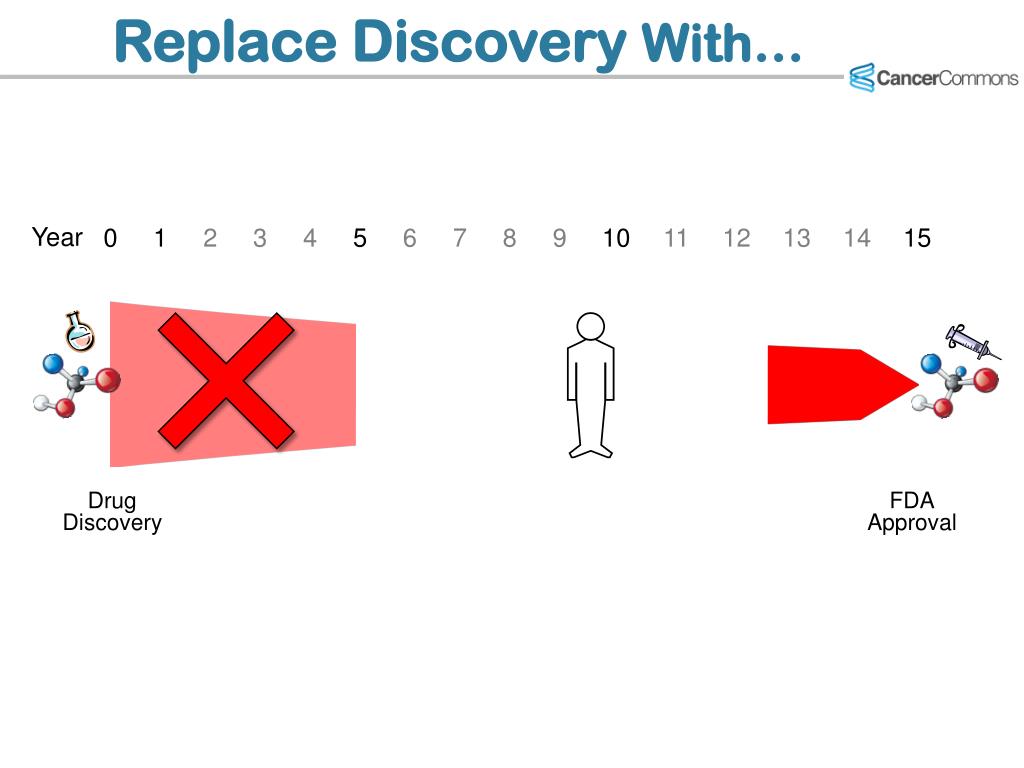 Replace Discovery With…

CancerCommons

Year 0 1 2 3 4 5 6 7 8 9 10 11 12 13 14 15

Drug Discovery

FDA Approval